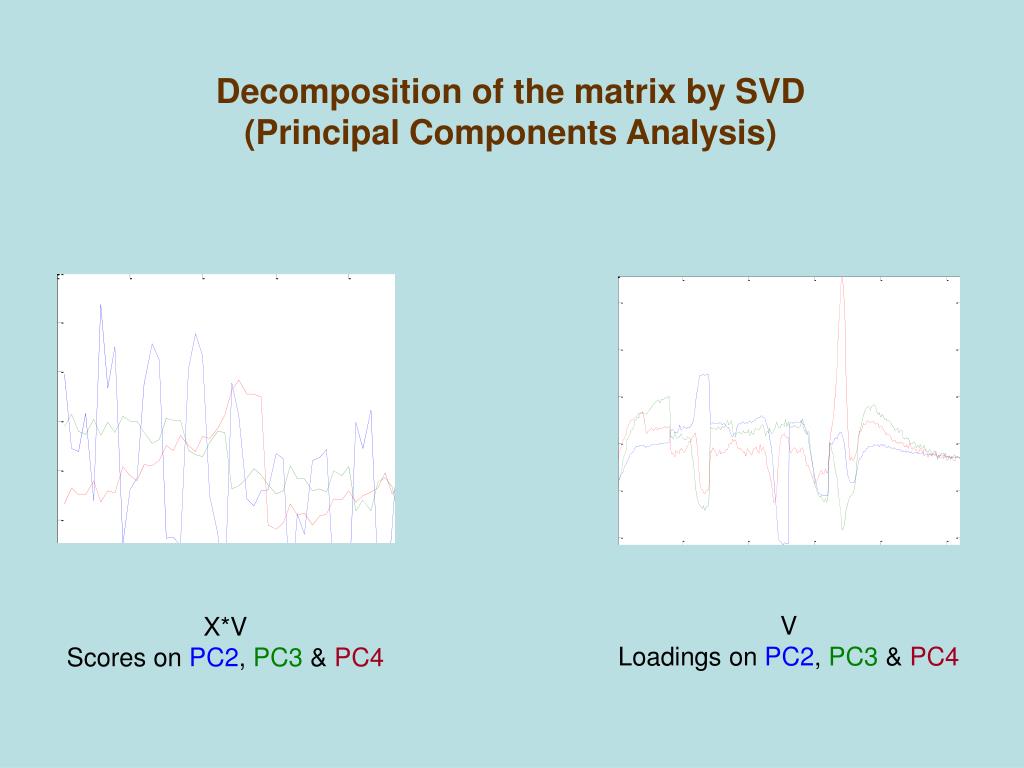 Decomposition of the matrix by SVD
(Principal Components Analysis)

X*V
Scores on PC2, PC3 & PC4

V
Loadings on PC2, PC3 & PC4